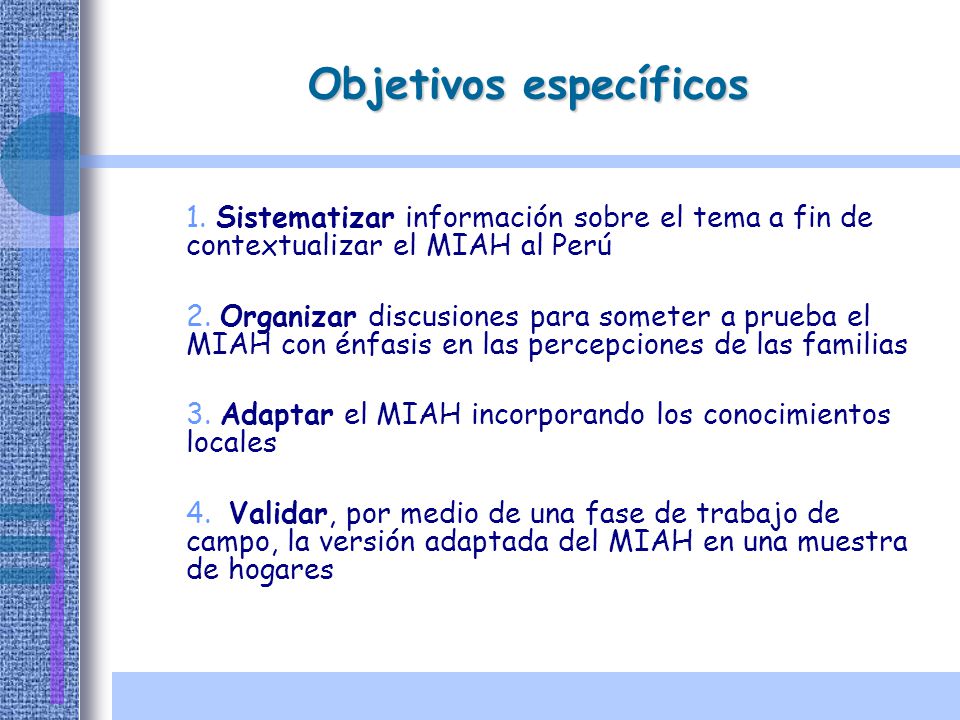 Objetivos específicos

1. Sistematizar información sobre el tema a fin de contextualizar el MIAH al Perú

2. Organizar discusiones para someter a prueba el MIAH con énfasis en las percepciones de las familias

3. Adaptar el MIAH incorporando los conocimientos locales

4. Validar, por medio de una fase de trabajo de campo, la versión adaptada del MIAH en una muestra de hogares